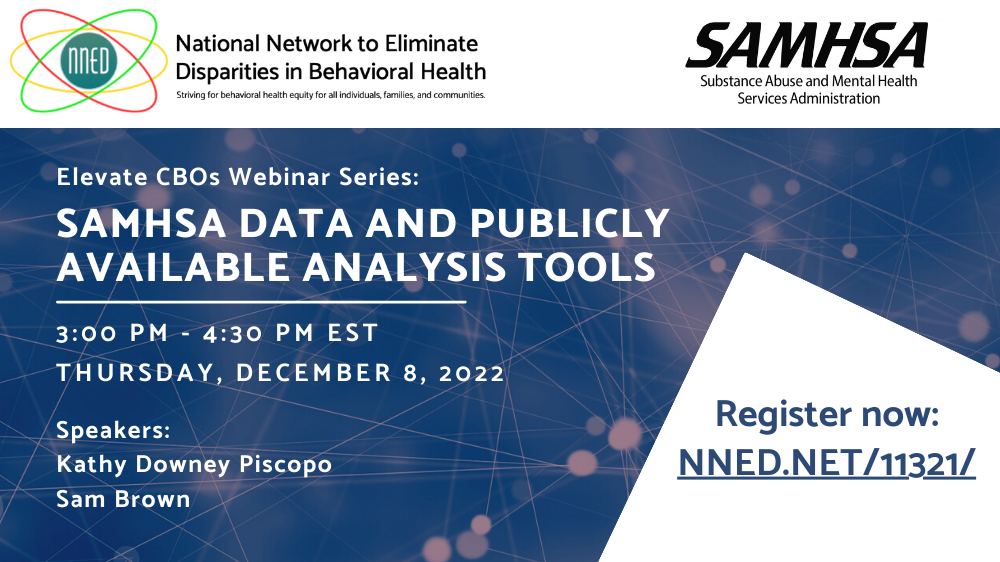 NNED

National Network to Eliminate Disparities in Behavioral Health

Striving for behavioral health equity for all individuals, families, and communities.

SAMHSA

Substance Abuse and Mental Health Services Administration

Elevate CBOs Webinar Series:

SAMHSA DATA AND PUBLICLY AVAILABLE ANALYSIS TOOLS

3:00 PM - 4:30 PM EST

THURSDAY, DECEMBER 8, 2022

Speakers:
Kathy Downey Piscopo
Sam Brown

Register now:
NNED.NET/11321/